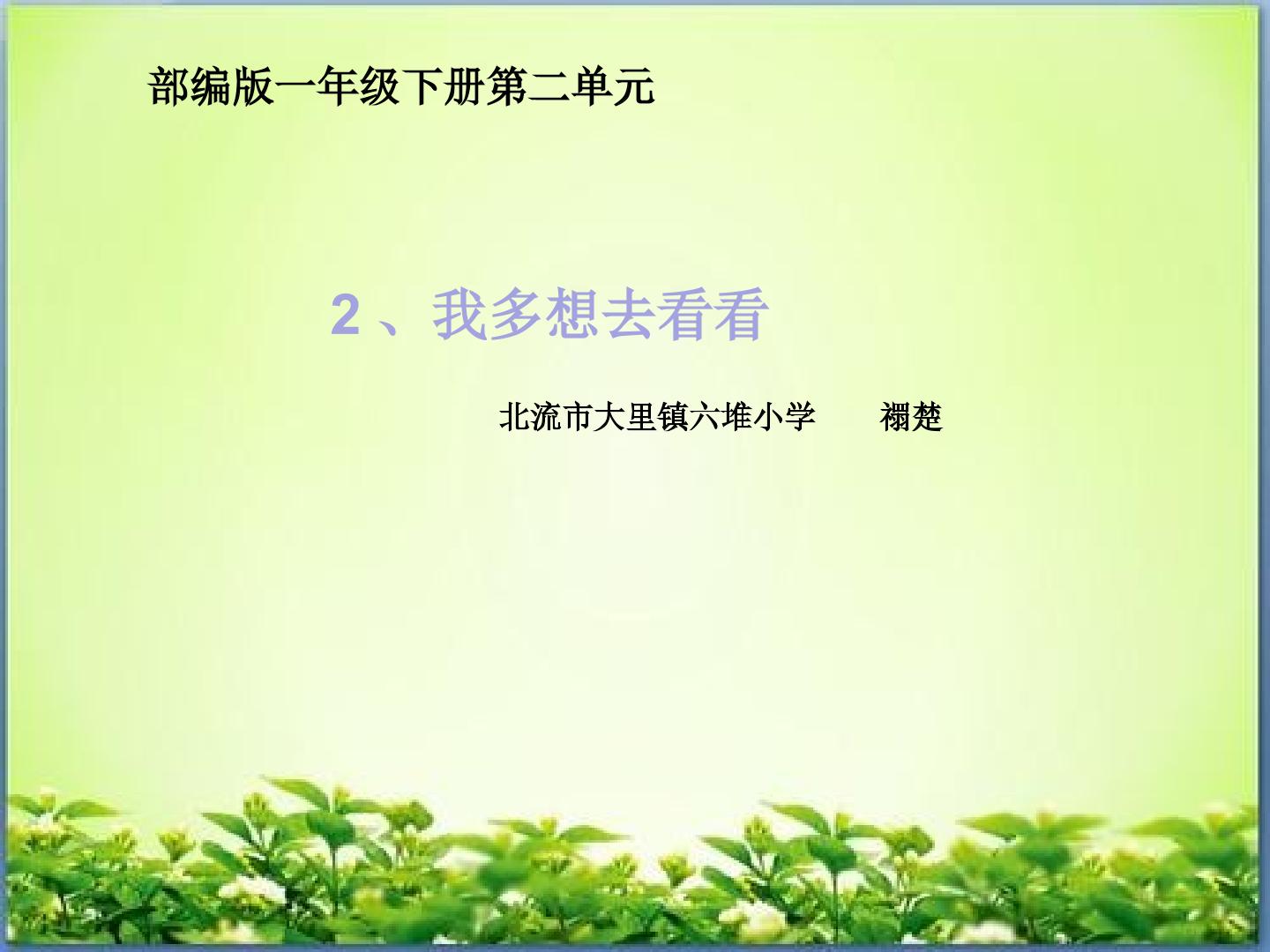 部编版一年级下册第二单元

2、我多想去看看

北流市大里镇六堆小学　　禤楚